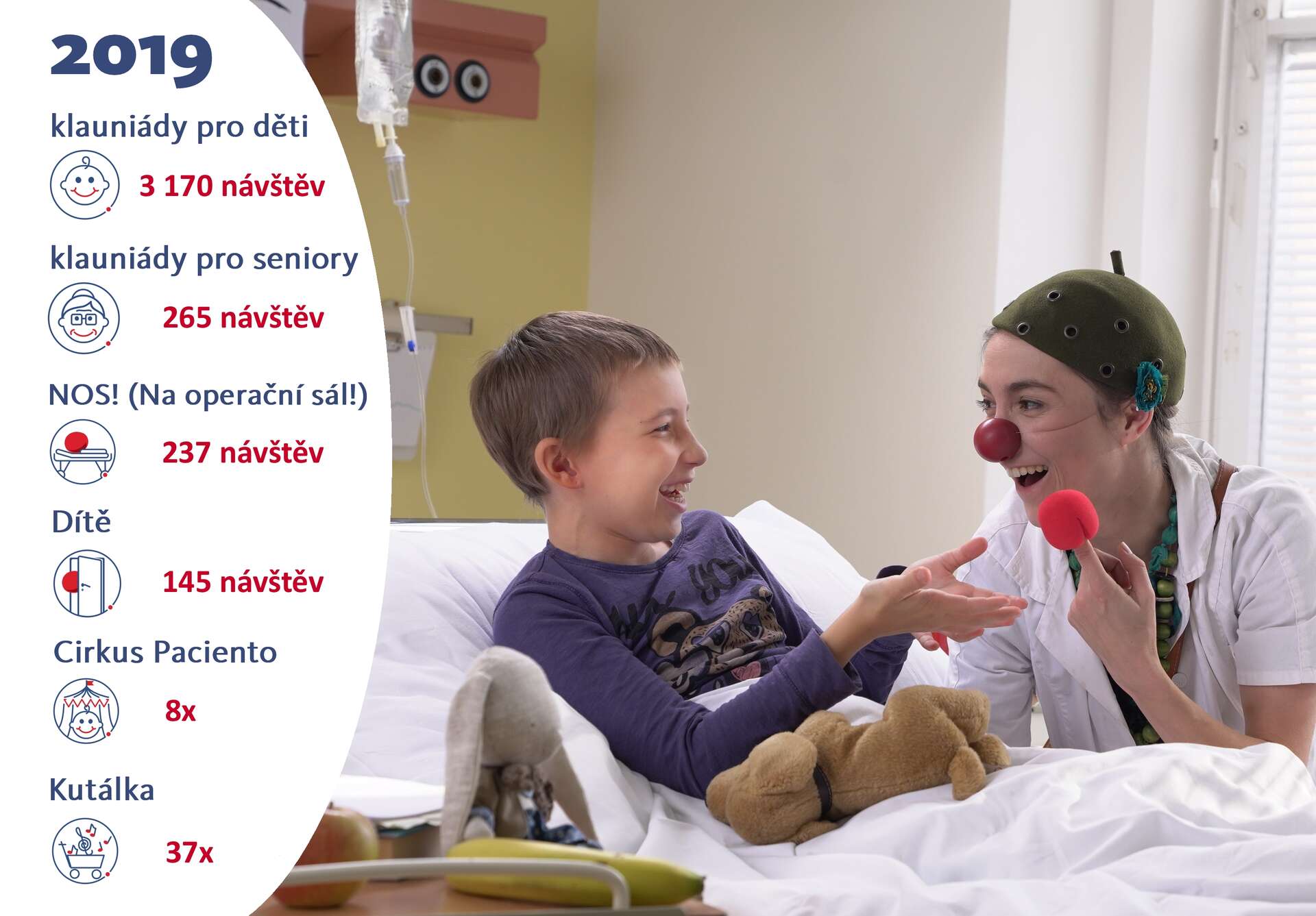 2019

klauniády pro děti

3 170 návštěv

klauniády pro seniory

265 návštěv

NOS! (Na operační sál!)

237 návštěv

Dítě

145 návštěv

Cirkus Paciento

8x

Kutálka

37x